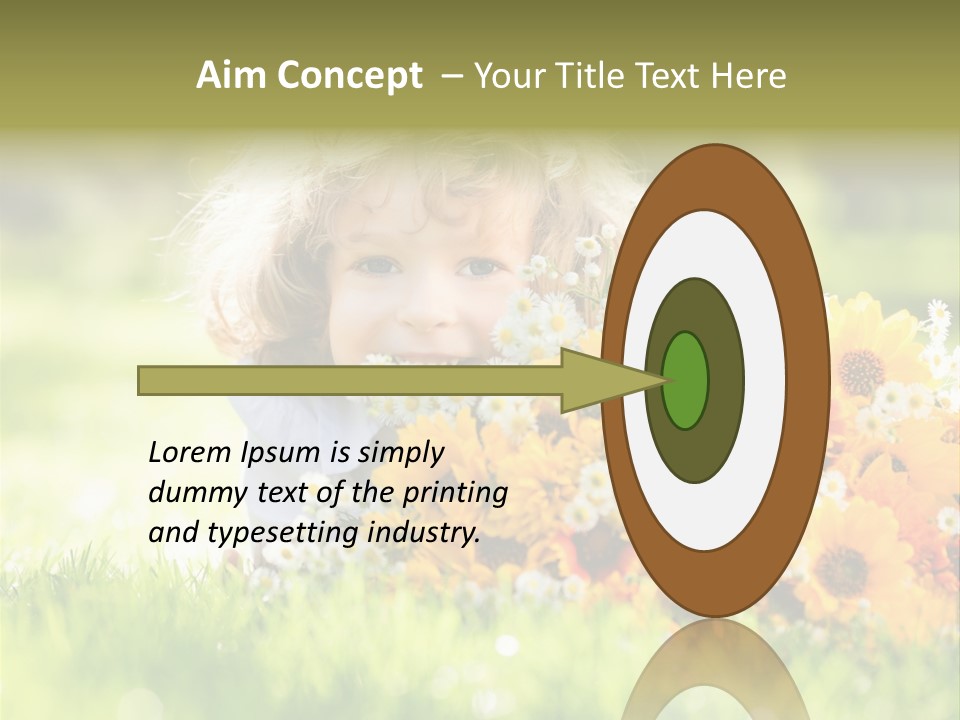 Aim Concept – Your Title Text Here

Lorem Ipsum is simply dummy text of the printing and typesetting industry.